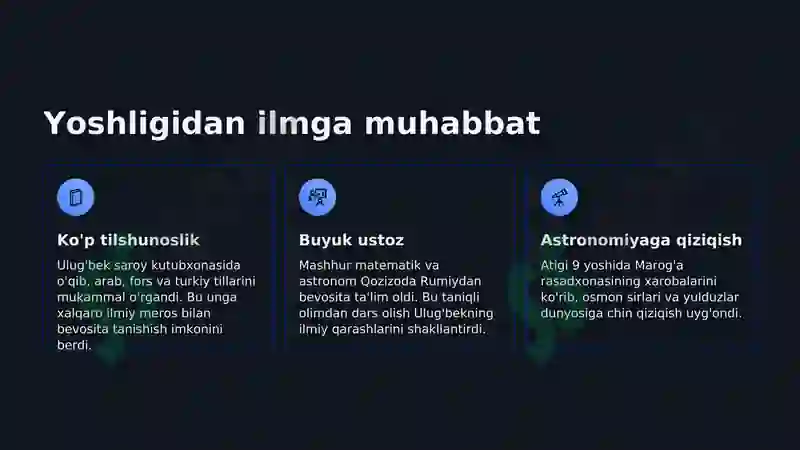 Yoshligidan ilmga muhabbat

Ko'p tilshunoslik

Ulug'bek saroy kutubxonasida o'qib, arab, fors va turkiy tillarini mukammal o'rgandi. Bu unga xalqaro ilmiy meros bilan bevosita tanishish imkonini berdi.

Buyuk ustoz

Mashhur matematik va astronom Qozizoda Rumiydan bevosita ta'lim oldi. Bu taniqli olimdan dars olish Ulug'bekning ilmiy qarashlarini shakllantirdi.

Astronomiyaga qiziqish

Atigi 9 yoshida Marog'a rasadxonasining xarobalarini ko'rib, osmon sirlari va yulduzlar dunyosiga chin qiziqish uyg'ondi.